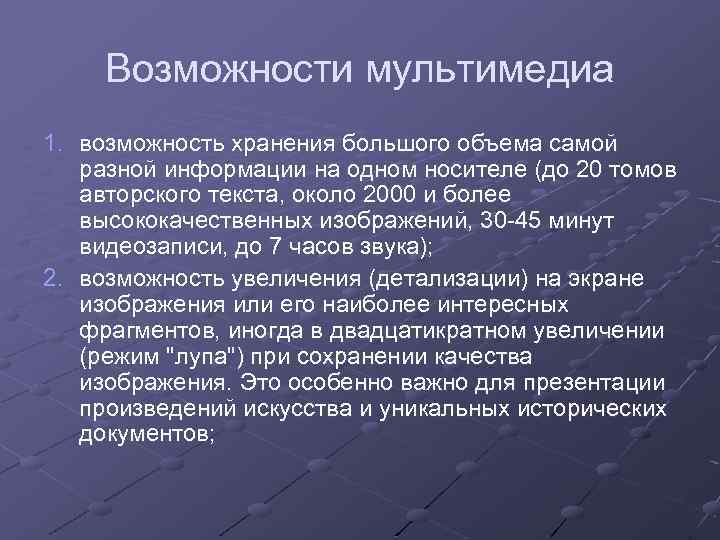 Возможности мультимедиа

1. возможность хранения большого объема самой разной информации на одном носителе (до 20 томов авторского текста, около 2000 и более высококачественных изображений, 30-45 минут видеозаписи, до 7 часов звука);

2. возможность увеличения (детализации) на экране изображения или его наиболее интересных фрагментов, иногда в двадцатикратном увеличении (режим "лупа") при сохранении качества изображения. Это особенно важно для презентации произведений искусства и уникальных исторических документов;